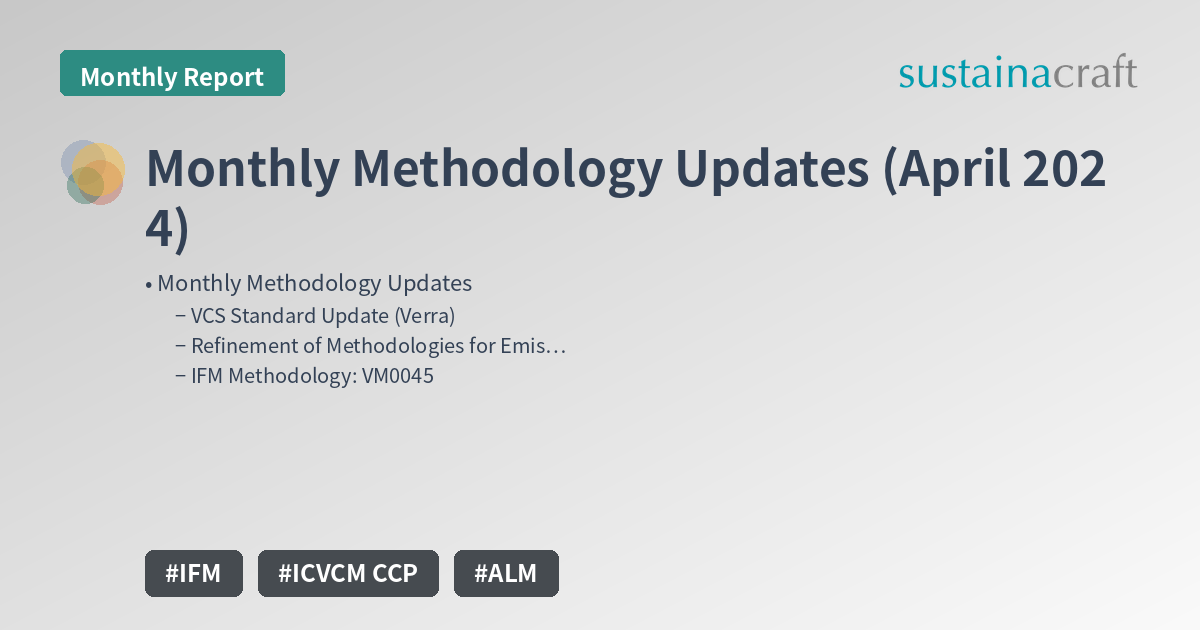 Monthly Report

sustainacraft

Monthly Methodology Updates (April 2024)

• Monthly Methodology Updates
 – VCS Standard Update (Verra)
 – Refinement of Methodologies for Emis…
 – IFM Methodology: VM0045

#IFM #ICVCM CCP #ALM